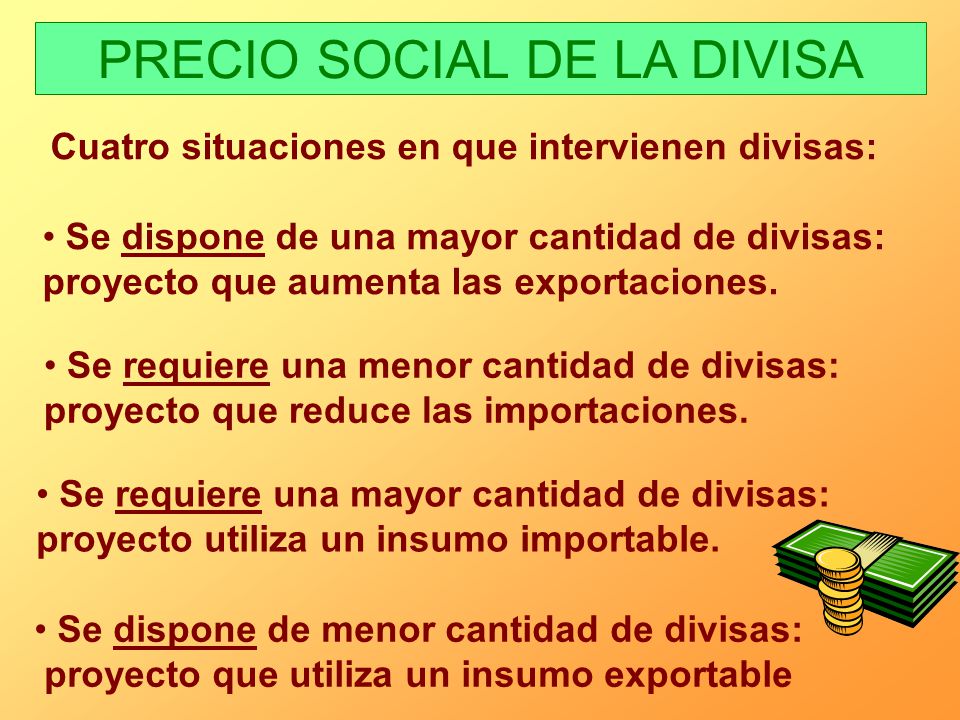 PRECIO SOCIAL DE LA DIVISA

Cuatro situaciones en que intervienen divisas:

• Se dispone de una mayor cantidad de divisas: proyecto que aumenta las exportaciones.

• Se requiere una menor cantidad de divisas: proyecto que reduce las importaciones.

• Se requiere una mayor cantidad de divisas: proyecto utiliza un insumo importable.

• Se dispone de menor cantidad de divisas: proyecto que utiliza un insumo exportable